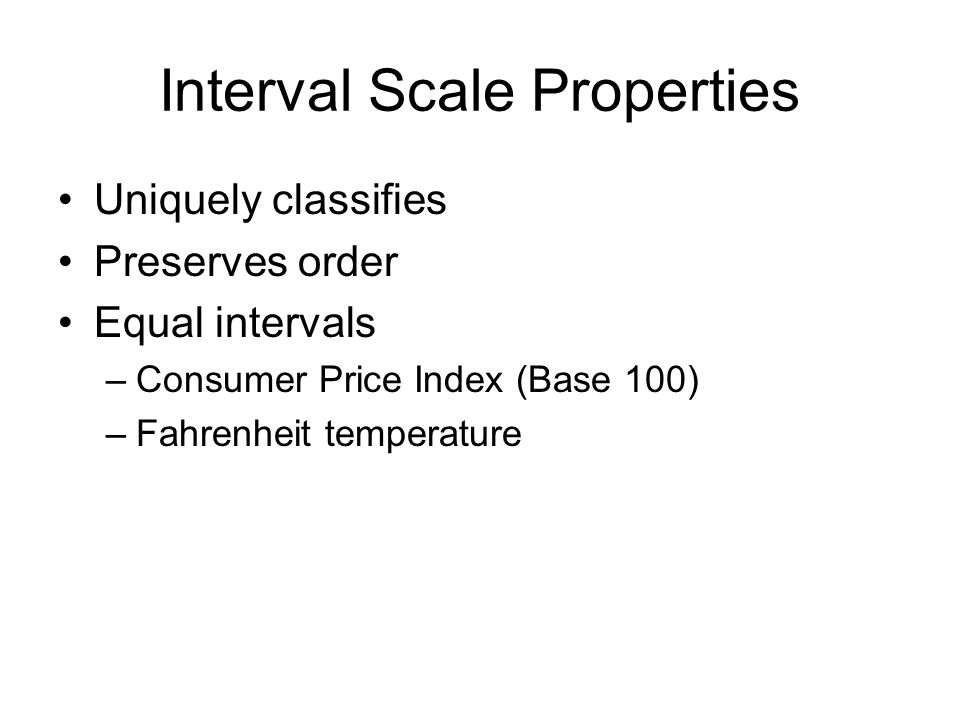 Interval Scale Properties

• Uniquely classifies
• Preserves order
• Equal intervals
  – Consumer Price Index (Base 100)
  – Fahrenheit temperature